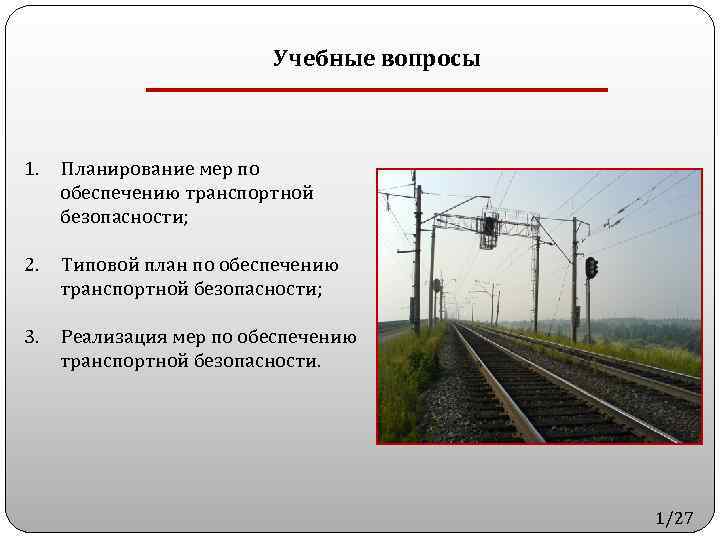 Учебные вопросы

1. Планирование мер по обеспечению транспортной безопасности;

2. Типовой план по обеспечению транспортной безопасности;

3. Реализация мер по обеспечению транспортной безопасности.

1/27